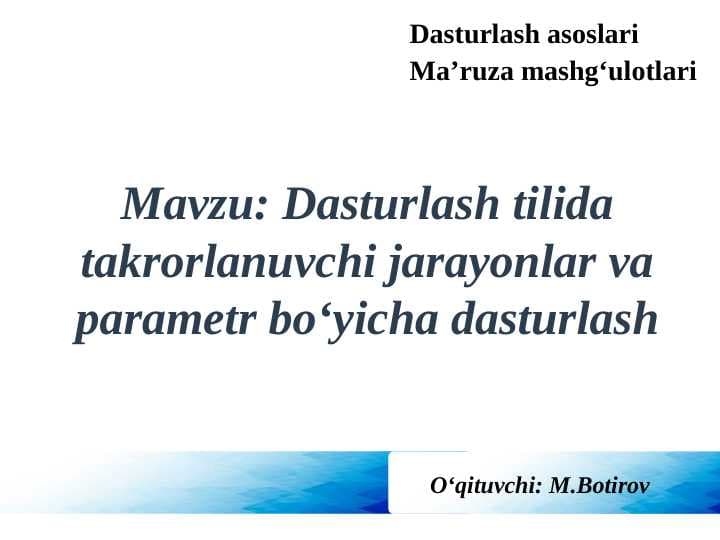 Dasturlash asoslari
Ma’ruza mashg‘ulotlari

Mavzu: Dasturlash tilida takrorlanuvchi jarayonlar va parametr bo‘yicha dasturlash

O‘qituvchi: M.Botirov